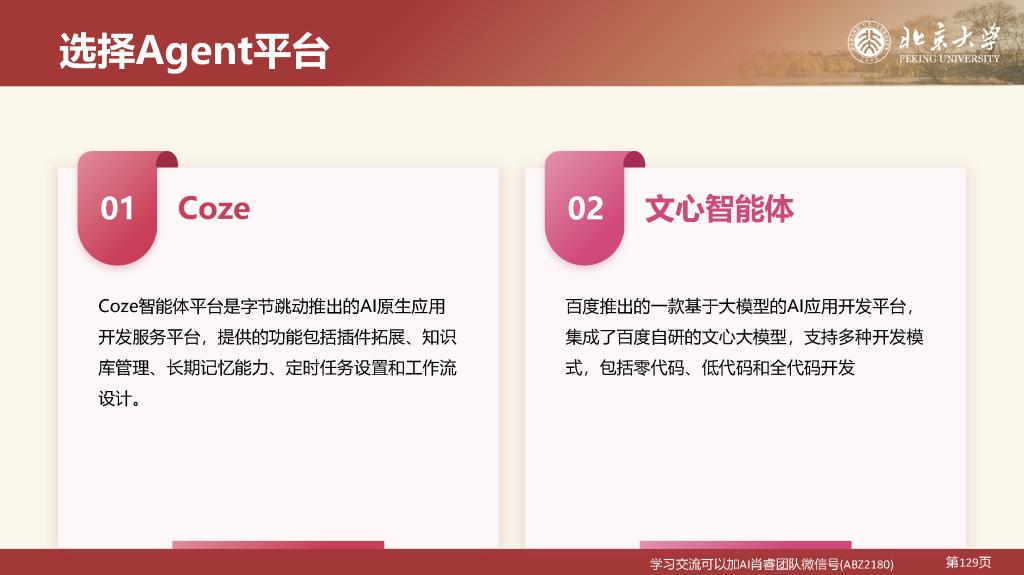 选择Agent平台

北京大学
PEKING UNIVERSITY

01 Coze

Coze智能体平台是字节跳动推出的AI原生应用开发服务平台，提供的功能包括插件拓展、知识库管理、长期记忆能力、定时任务设置和工作流设计。

02 文心智能体

百度推出的一款基于大模型的AI应用开发平台，集成了百度自研的文心大模型，支持多种开发模式，包括零代码、低代码和全代码开发

学习交流可以加AI肖睿团队微信号(ABZ2180)

第129页